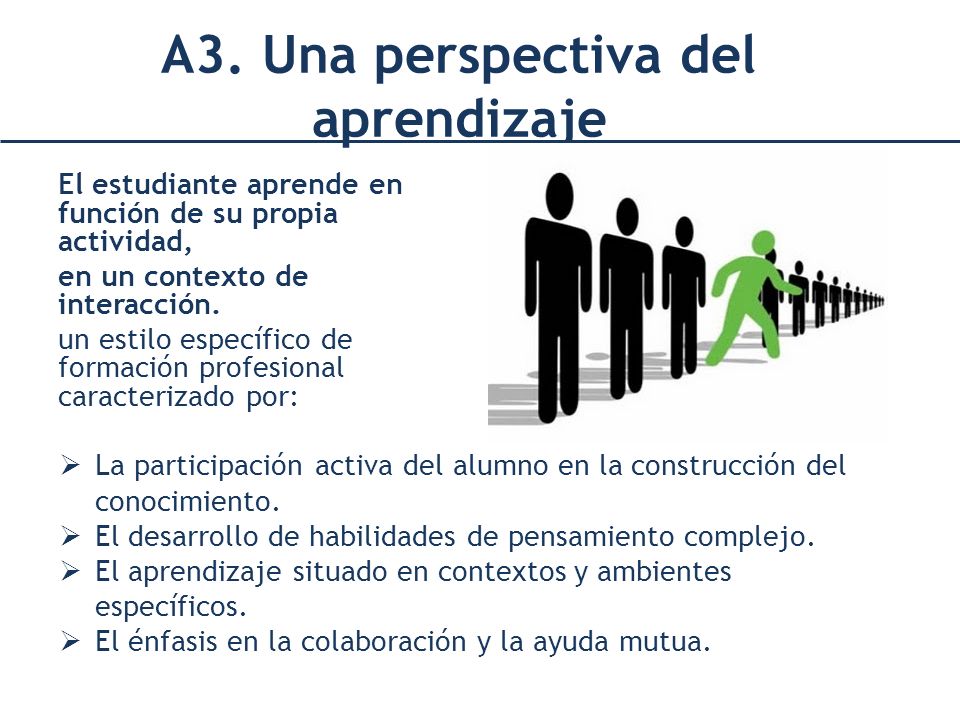 A3. Una perspectiva del aprendizaje

El estudiante aprende en función de su propia actividad,

en un contexto de interacción.

un estilo específico de formación profesional caracterizado por:

➢ La participación activa del alumno en la construcción del conocimiento.
➢ El desarrollo de habilidades de pensamiento complejo.
➢ El aprendizaje situado en contextos y ambientes específicos.
➢ El énfasis en la colaboración y la ayuda mutua.